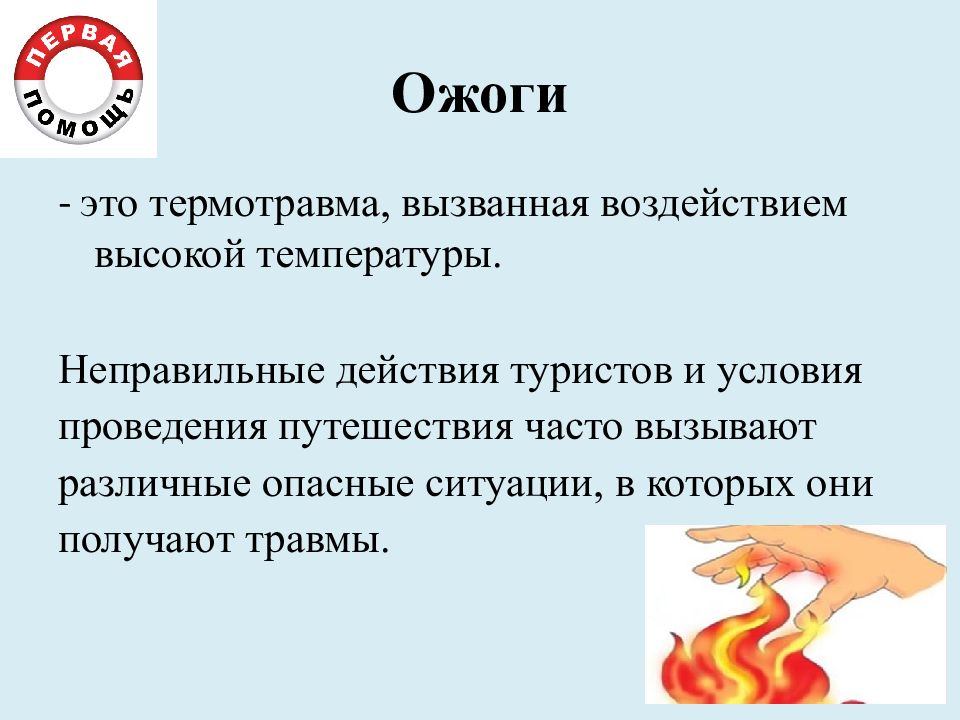 ПЕРВАЯ ПОМОЩЬ

Ожоги

- это термотравма, вызванная воздействием высокой температуры.

Неправильные действия туристов и условия проведения путешествия часто вызывают различные опасные ситуации, в которых они получают травмы.